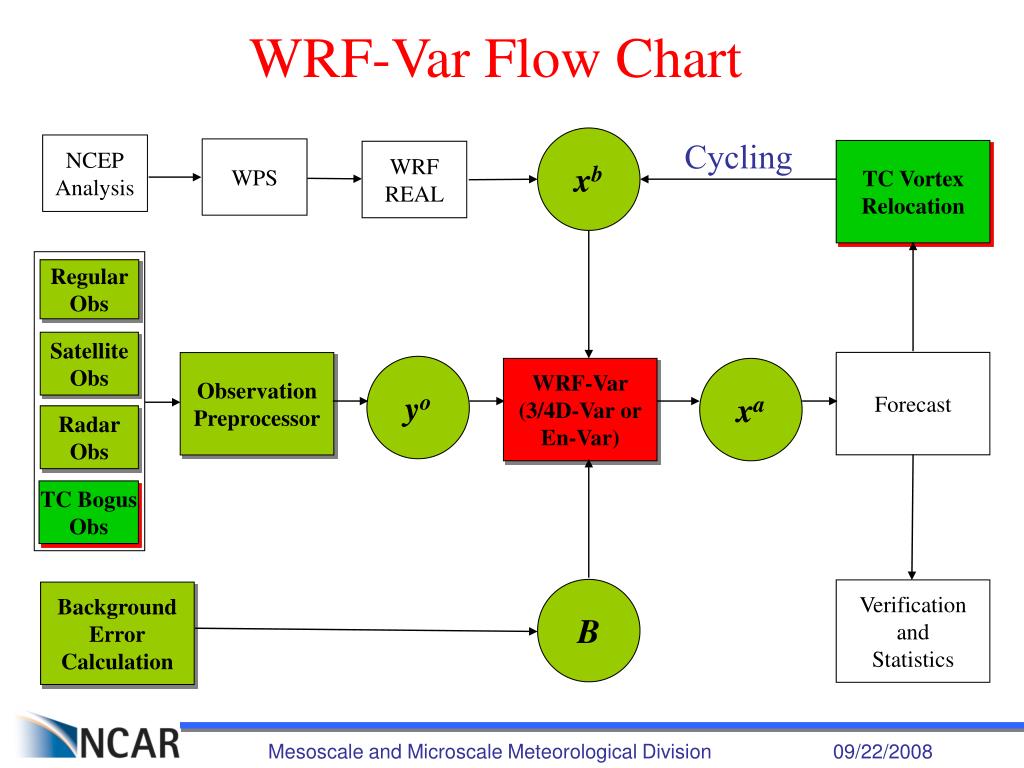 WRF-Var Flow Chart

NCEP Analysis

WPS

WRF REAL

$x^b$

Cycling

TC Vortex Relocation

Regular Obs

Satellite Obs

Radar Obs

TC Bogus Obs

Observation Preprocessor

$y^o$

WRF-Var (3/4D-Var or En-Var)

$x^a$

Forecast

Background Error Calculation

$B$

Verification and Statistics

NCAR

Mesoscale and Microscale Meteorological Division

09/22/2008